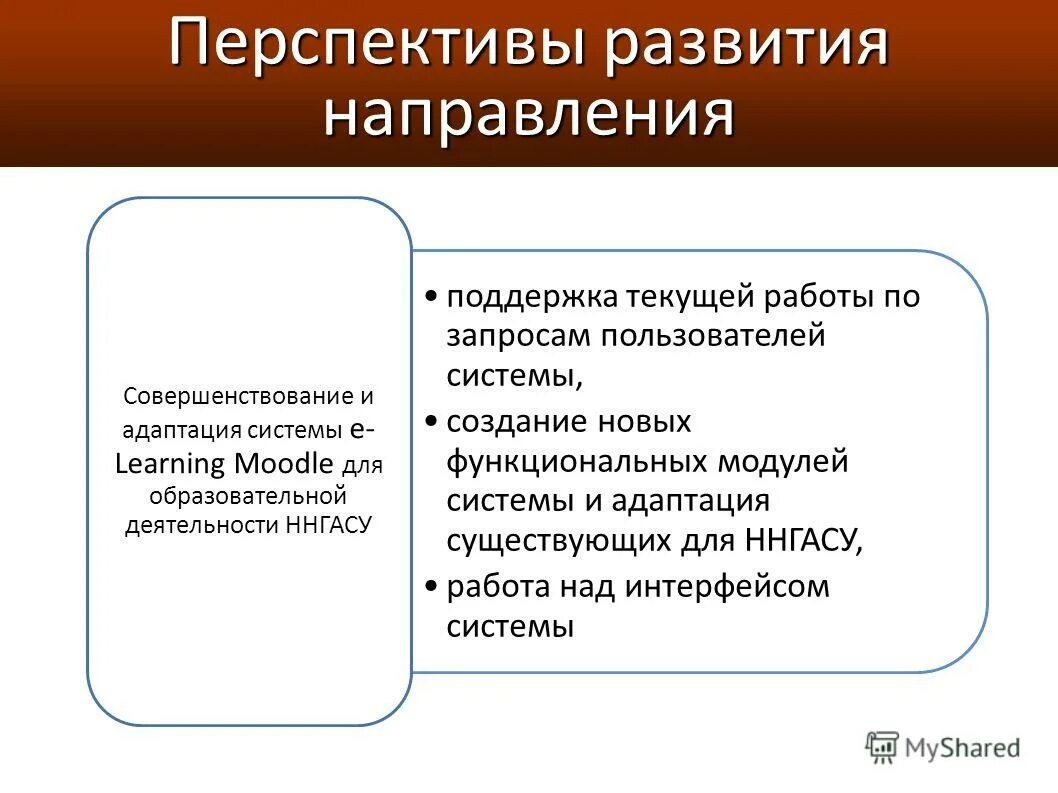 Перспективы развития направления

Совершенствование и адаптация системы e-Learning Moodle для образовательной деятельности ННГАСУ

• поддержка текущей работы по запросам пользователей системы,
• создание новых функциональных модулей системы и адаптация существующих для ННГАСУ,
• работа над интерфейсом системы

MyShared